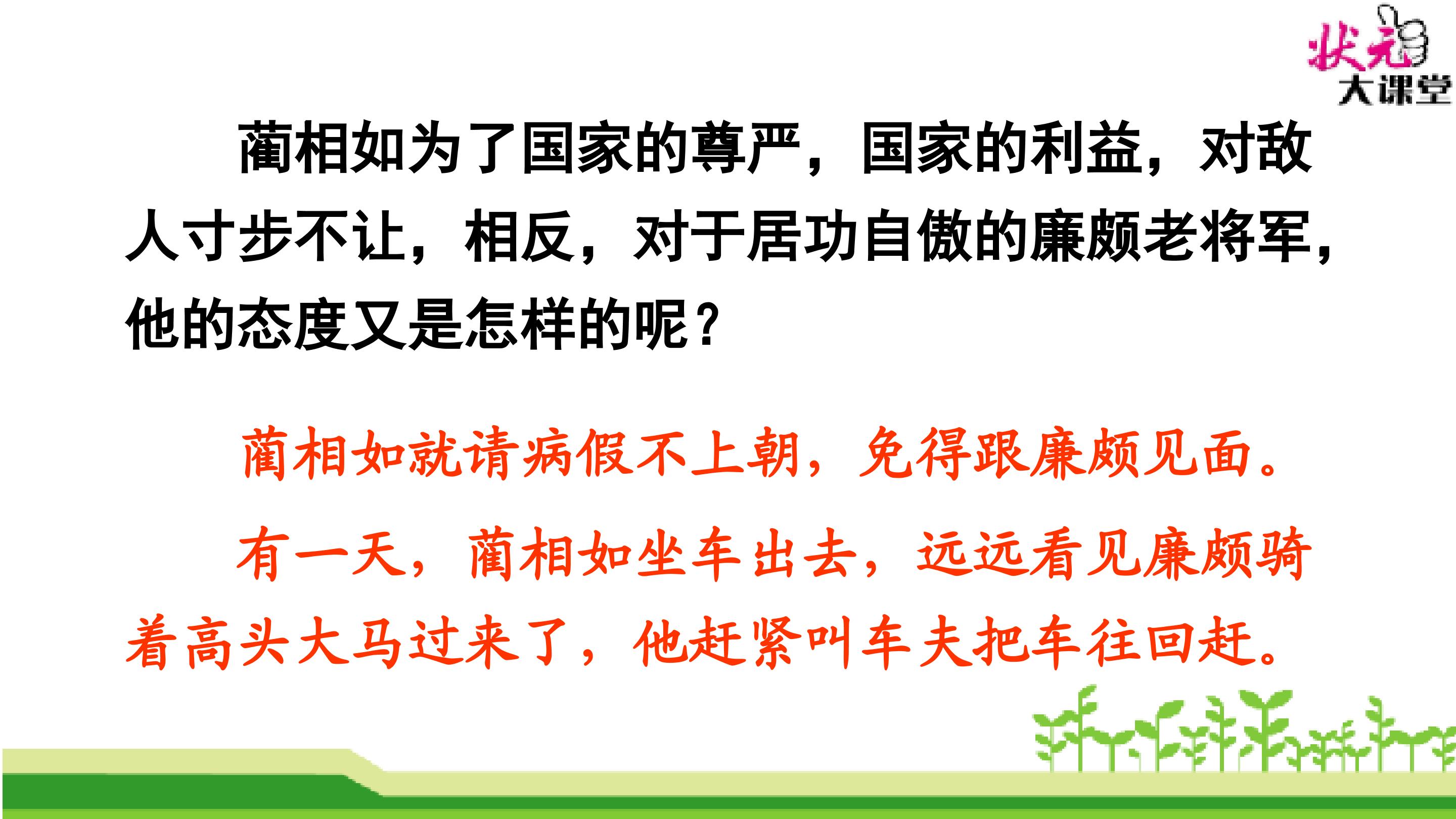 状元
大课堂

蔺相如为了国家的尊严，国家的利益，对敌人寸步不让，相反，对于居功自傲的廉颇老将军，他的态度又是怎样的呢？

蔺相如就请病假不上朝，免得跟廉颇见面。

有一天，蔺相如坐车出去，远远看见廉颇骑着高头大马过来了，他赶紧叫车夫把车往回赶。